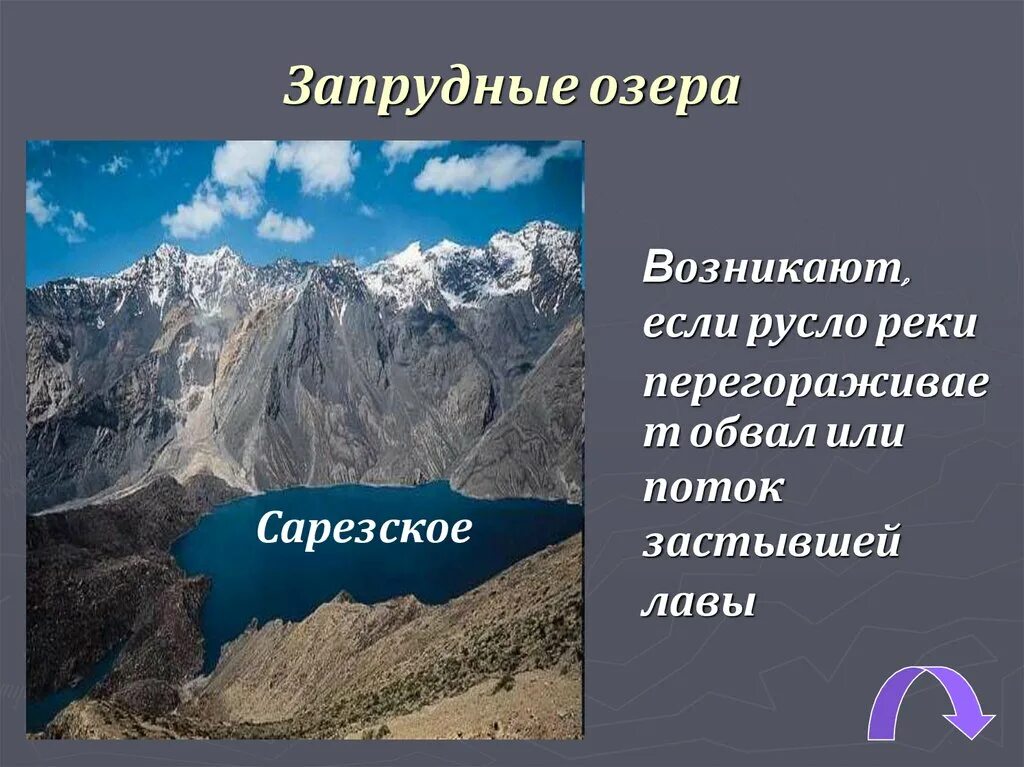 Запрудные озера

Сарезское

Возникают, если русло реки перегораживает обвал или поток застывшей лавы